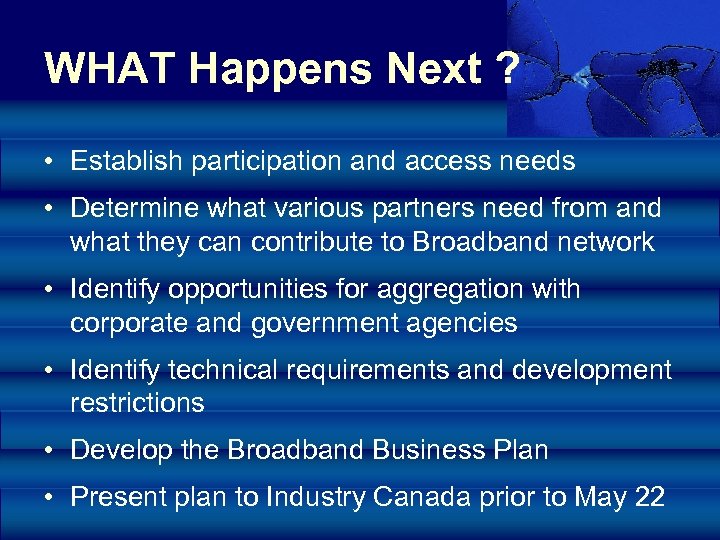 WHAT Happens Next ?

• Establish participation and access needs

• Determine what various partners need from and what they can contribute to Broadband network

• Identify opportunities for aggregation with corporate and government agencies

• Identify technical requirements and development restrictions

• Develop the Broadband Business Plan

• Present plan to Industry Canada prior to May 22